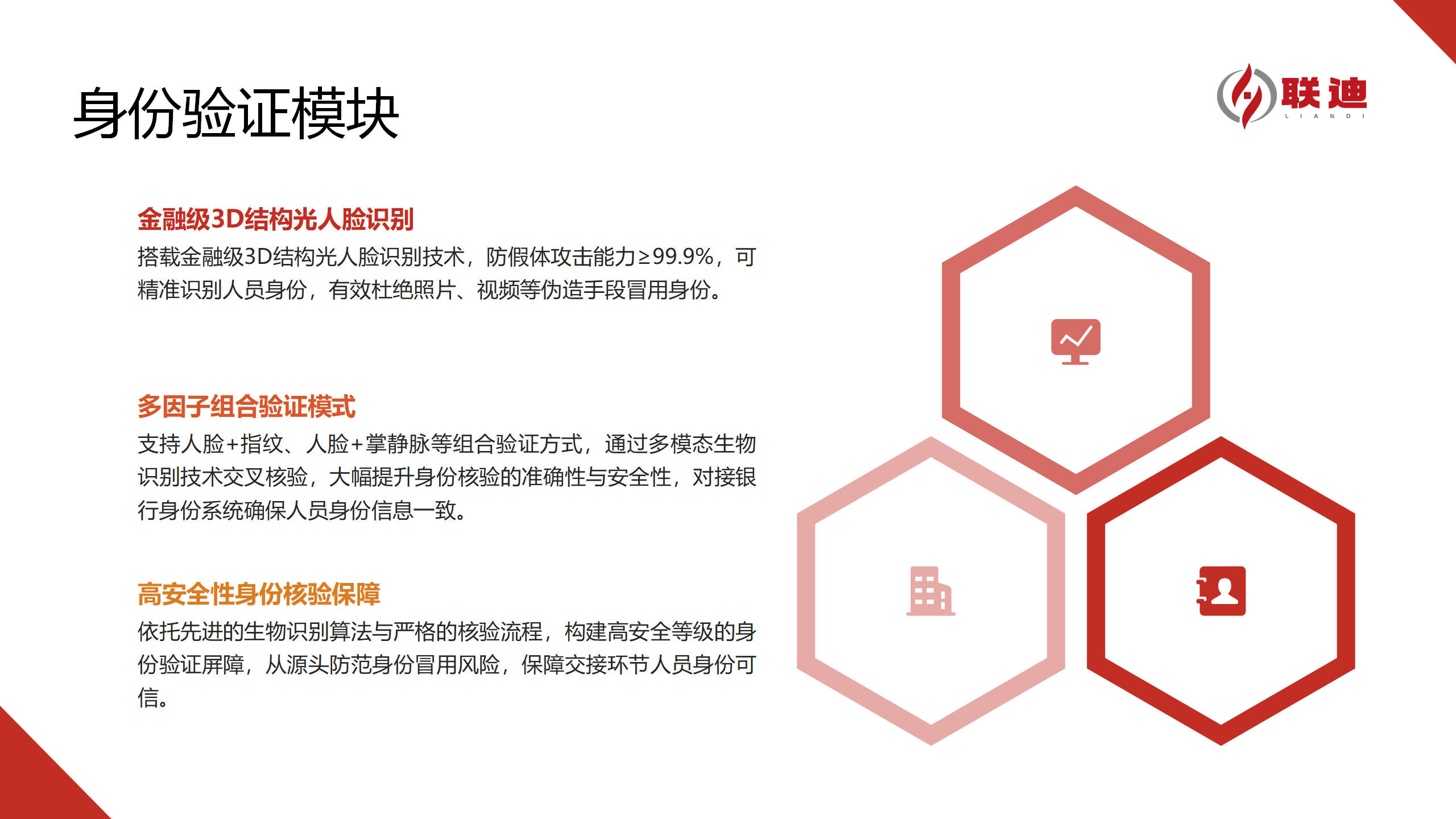 身份验证模块

联迪
L I A N D I

金融级3D结构光人脸识别

搭载金融级3D结构光人脸识别技术，防假体攻击能力≥99.9%，可精准识别人员身份，有效杜绝照片、视频等伪造手段冒用身份。

多因子组合验证模式

支持人脸+指纹、人脸+掌静脉等组合验证方式，通过多模态生物识别技术交叉核验，大幅提升身份核验的准确性与安全性，对接银行身份系统确保人员身份信息一致。

高安全性身份核验保障

依托先进的生物识别算法与严格的核验流程，构建高安全等级的身份验证屏障，从源头防范身份冒用风险，保障交接环节人员身份可信。